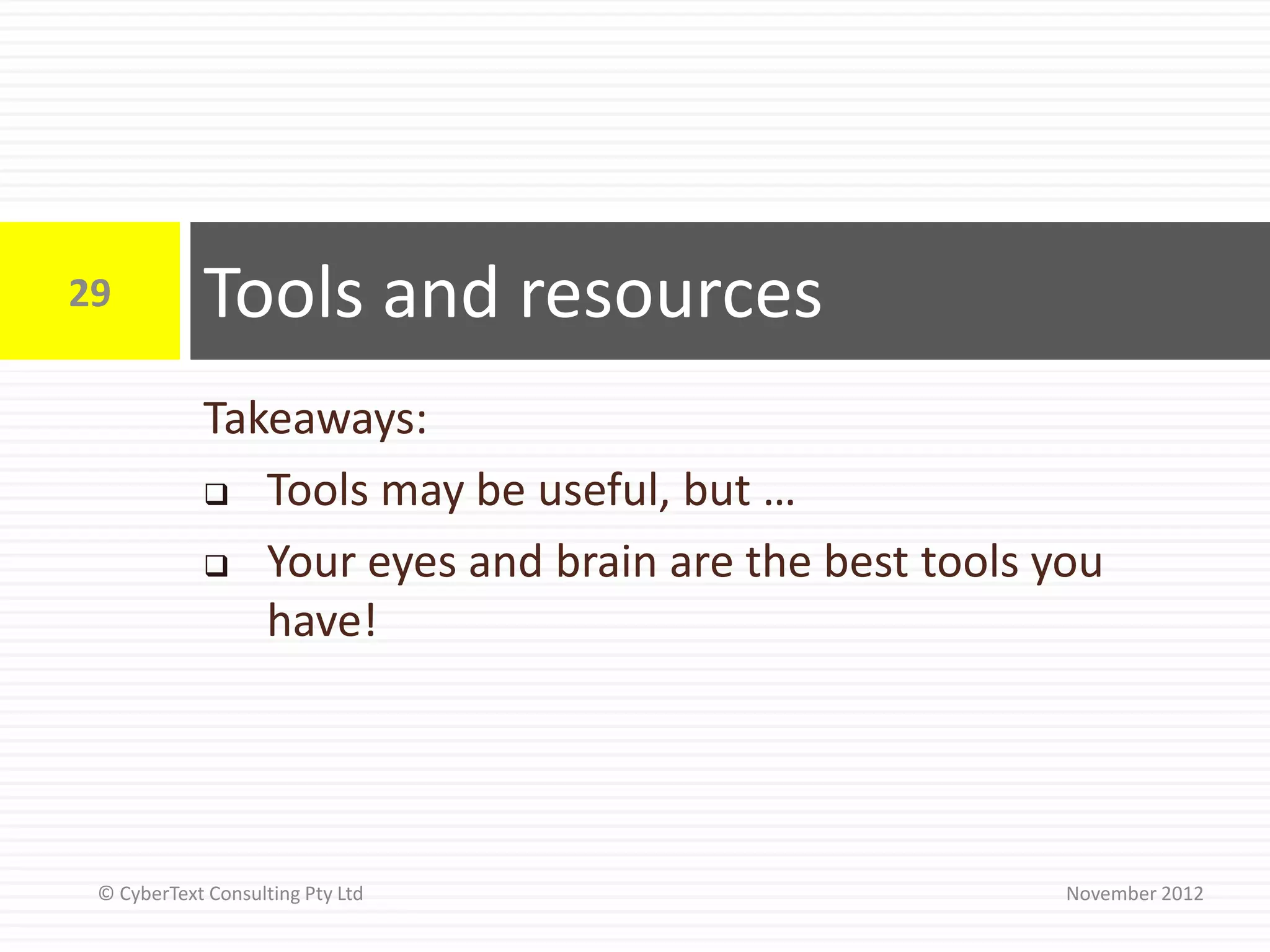 29

Tools and resources

Takeaways:

❑ Tools may be useful, but …

❑ Your eyes and brain are the best tools you have!

© CyberText Consulting Pty Ltd

November 2012